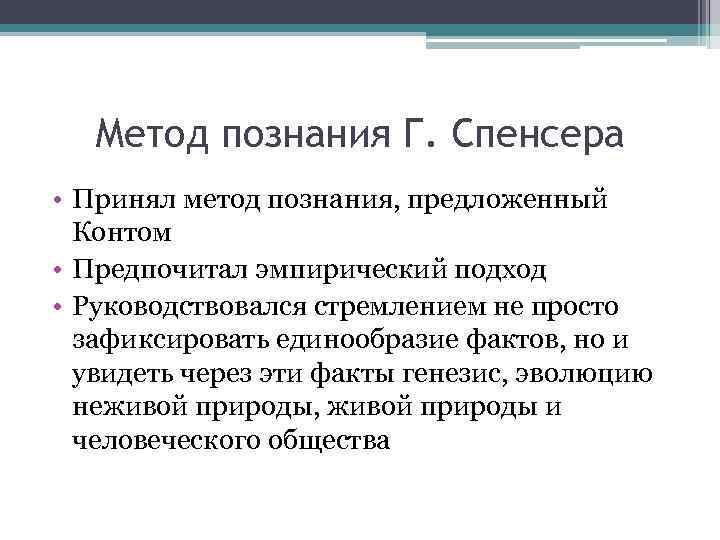 Метод познания Г. Спенсера

• Принял метод познания, предложенный Контом
• Предпочитал эмпирический подход
• Руководствовался стремлением не просто зафиксировать единообразие фактов, но и увидеть через эти факты генезис, эволюцию неживой природы, живой природы и человеческого общества